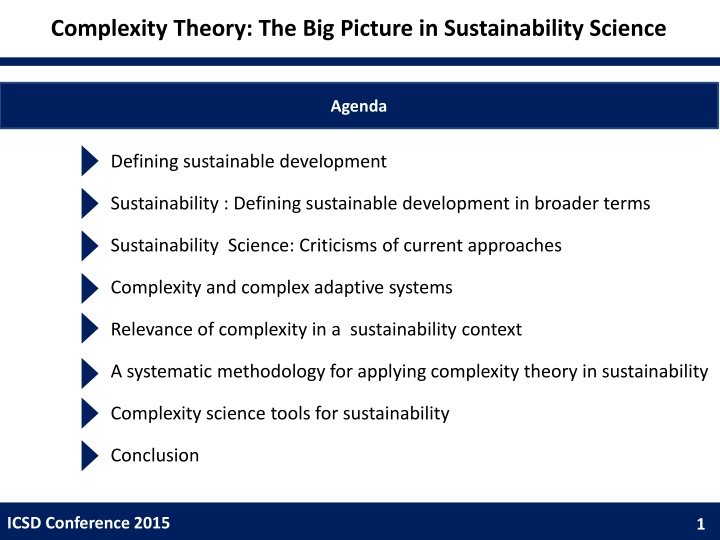 Complexity Theory: The Big Picture in Sustainability Science

Agenda

Defining sustainable development

Sustainability : Defining sustainable development in broader terms

Sustainability  Science: Criticisms of current approaches

Complexity and complex adaptive systems

Relevance of complexity in a  sustainability context

A systematic methodology for applying complexity theory in sustainability

Complexity science tools for sustainability

Conclusion

ICSD Conference 2015

1